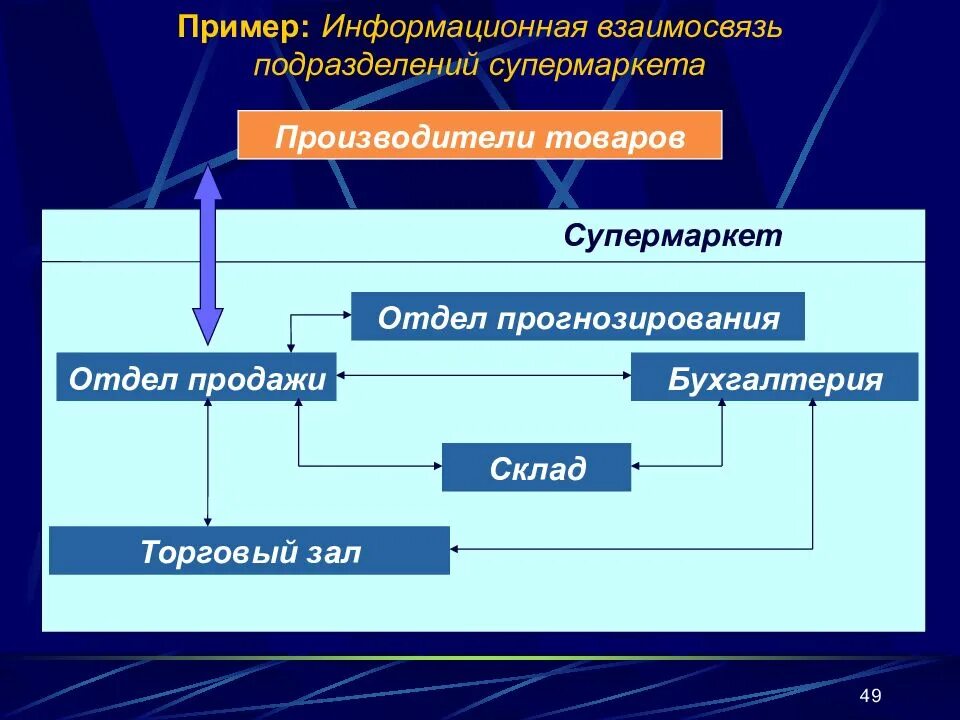 Пример: Информационная взаимосвязь подразделений супермаркета

Производители товаров

Супермаркет

Отдел прогнозирования

Отдел продажи

Бухгалтерия

Склад

Торговый зал

49